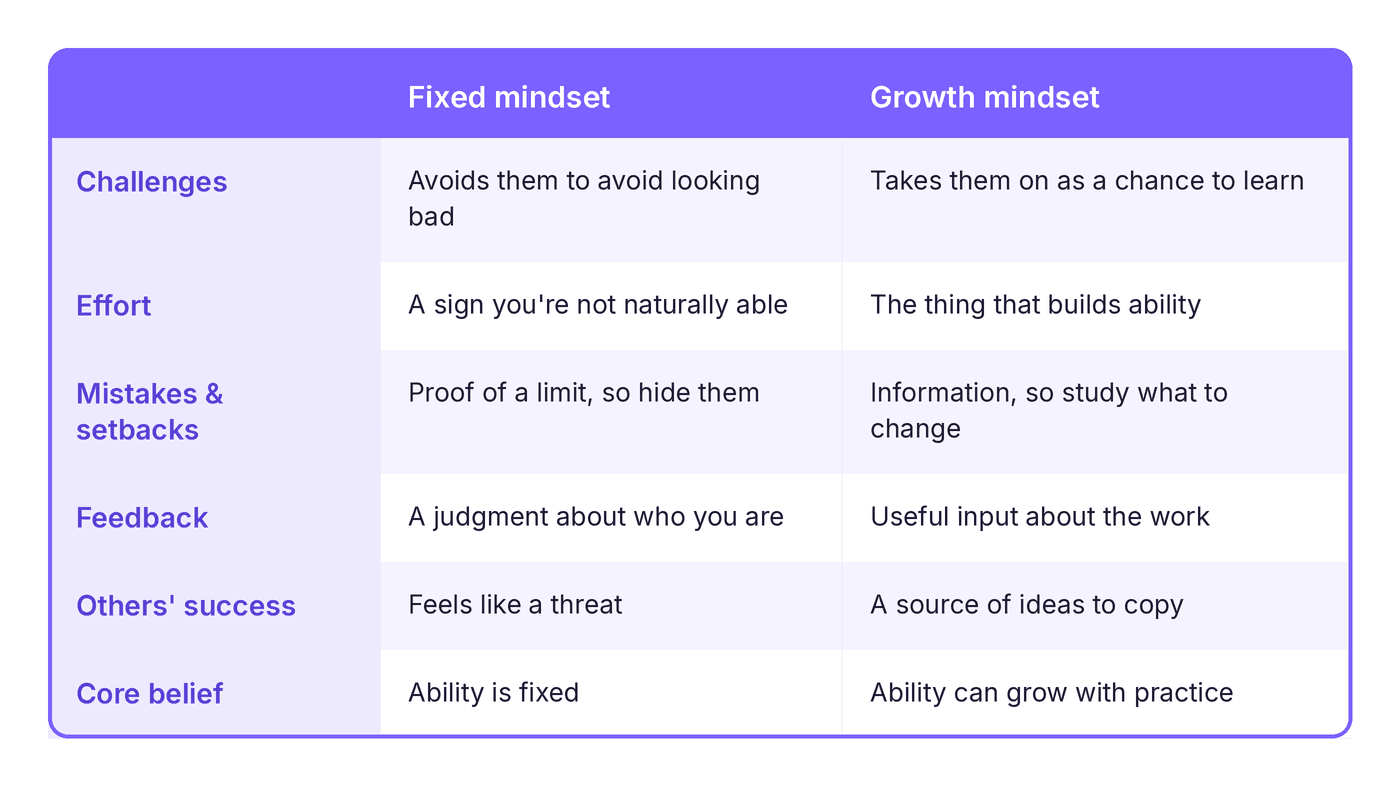 | | Fixed mindset | Growth mindset |
|---|---|---|
| Challenges | Avoids them to avoid looking bad | Takes them on as a chance to learn |
| Effort | A sign you're not naturally able | The thing that builds ability |
| Mistakes & setbacks | Proof of a limit, so hide them | Information, so study what to change |
| Feedback | A judgment about who you are | Useful input about the work |
| Others' success | Feels like a threat | A source of ideas to copy |
| Core belief | Ability is fixed | Ability can grow with practice |